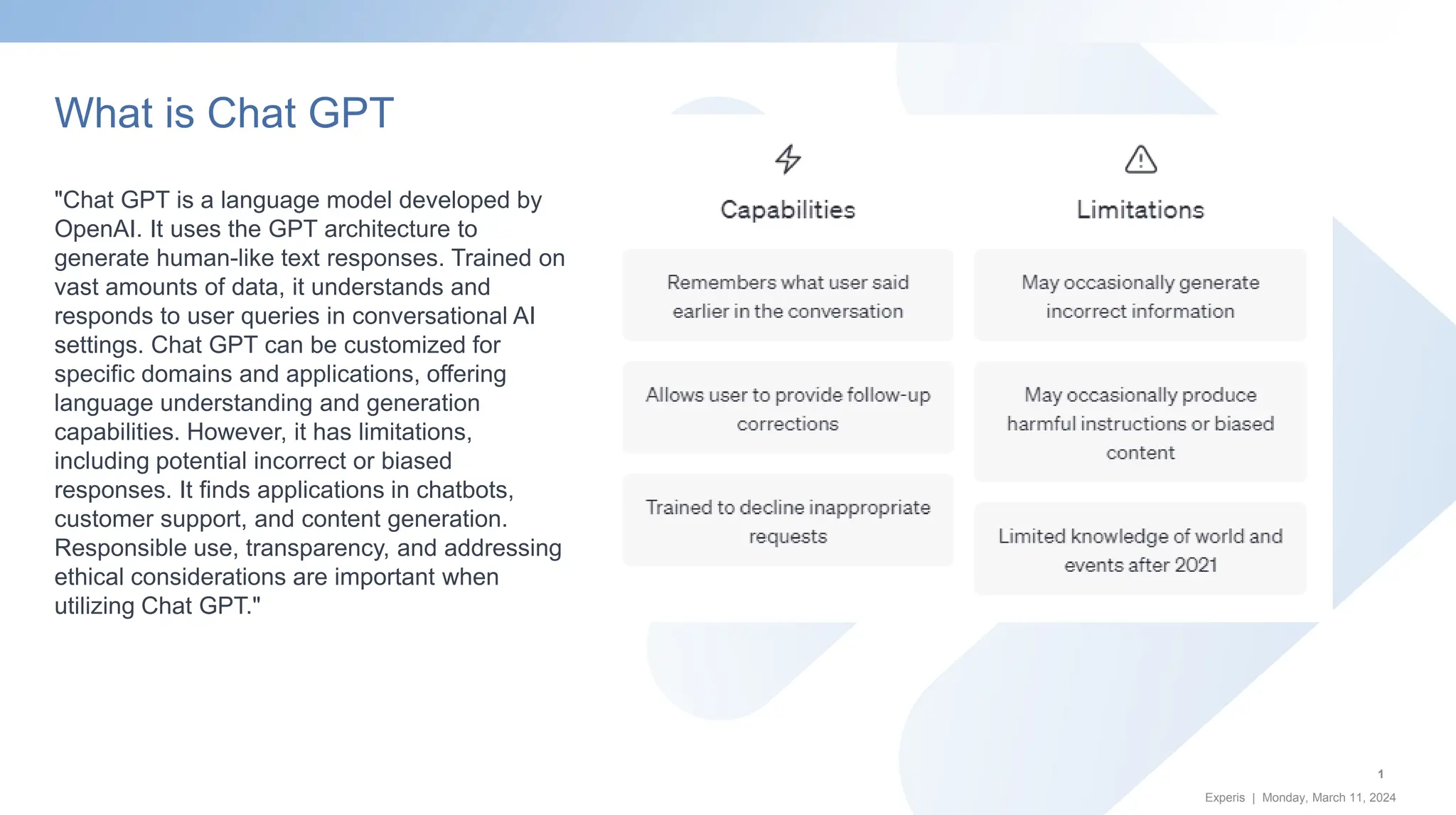 What is Chat GPT

"Chat GPT is a language model developed by OpenAI. It uses the GPT architecture to generate human-like text responses. Trained on vast amounts of data, it understands and responds to user queries in conversational AI settings. Chat GPT can be customized for specific domains and applications, offering language understanding and generation capabilities. However, it has limitations, including potential incorrect or biased responses. It finds applications in chatbots, customer support, and content generation. Responsible use, transparency, and addressing ethical considerations are important when utilizing Chat GPT."

Capabilities

Remembers what user said earlier in the conversation

Allows user to provide follow-up corrections

Trained to decline inappropriate requests

Limitations

May occasionally generate incorrect information

May occasionally produce harmful instructions or biased content

Limited knowledge of world and events after 2021

1

Experis | Monday, March 11, 2024